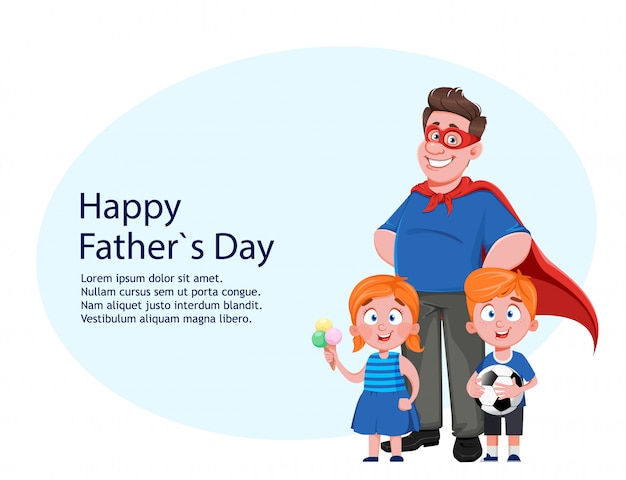 Happy
Father`s Day

Lorem ipsum dolor sit amet.
Nullam cursus sem ut porta congue.
Nam aliquet justo interdum blandit.
Vestibulum aliquam magna libero.